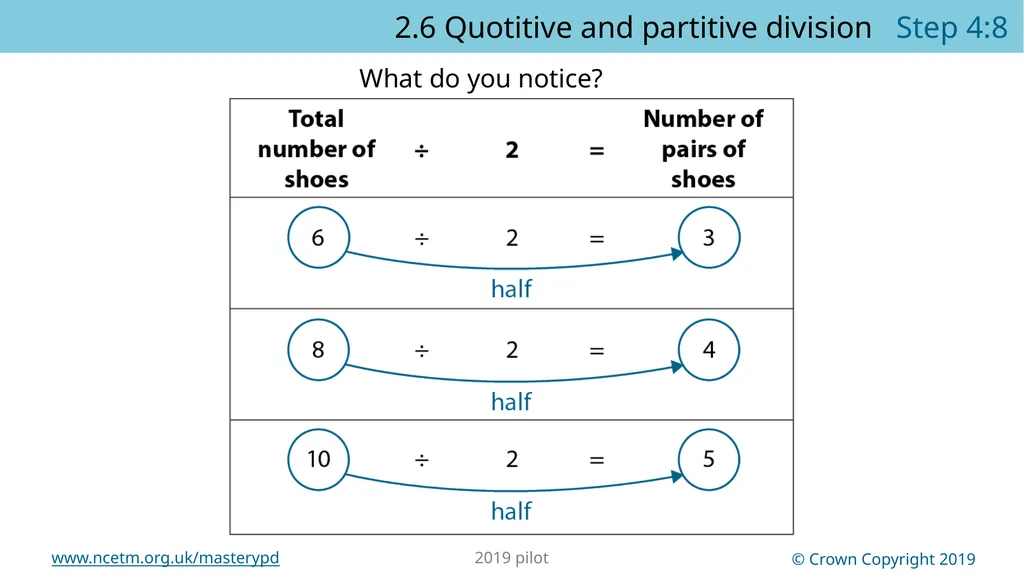 2.6 Quotitive and partitive division Step 4:8

What do you notice?

| Total number of shoes | ÷ | 2 | = | Number of pairs of shoes |
|---|---|---|---|---|
| 6 | ÷ | 2 | = | 3 |
| | | half | | |
| 8 | ÷ | 2 | = | 4 |
| | | half | | |
| 10 | ÷ | 2 | = | 5 |
| | | half | | |

www.ncetm.org.uk/masterypd

2019 pilot

© Crown Copyright 2019